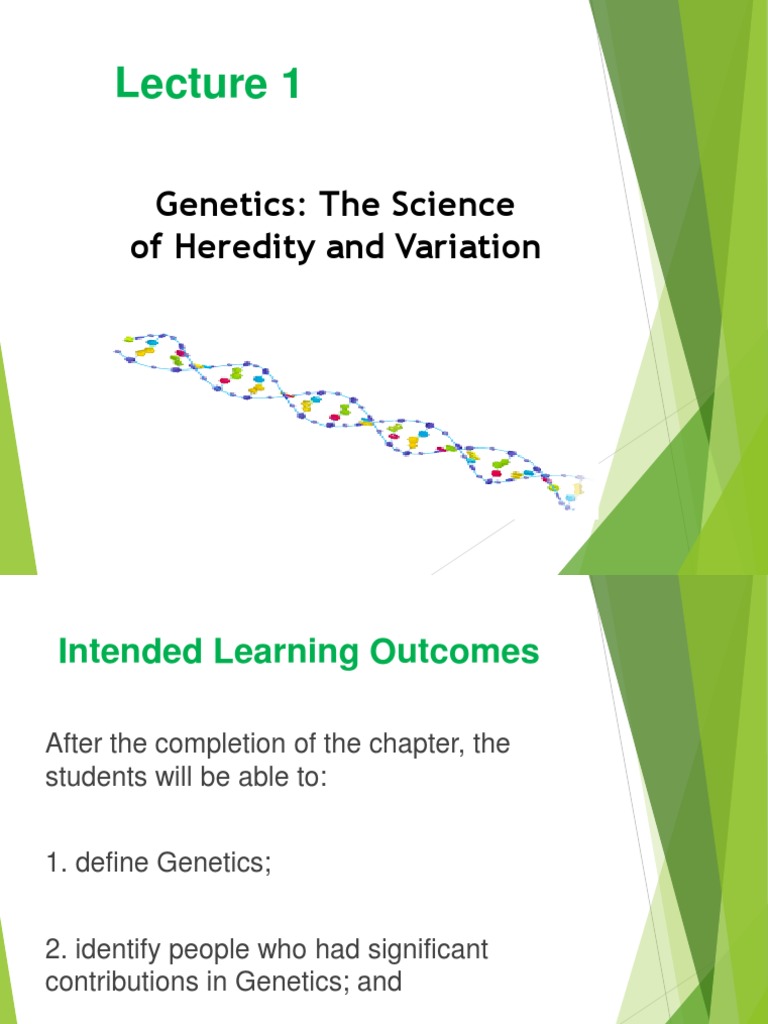 Lecture 1

Genetics: The Science of Heredity and Variation

Intended Learning Outcomes

After the completion of the chapter, the students will be able to:

1. define Genetics;

2. identify people who had significant contributions in Genetics; and